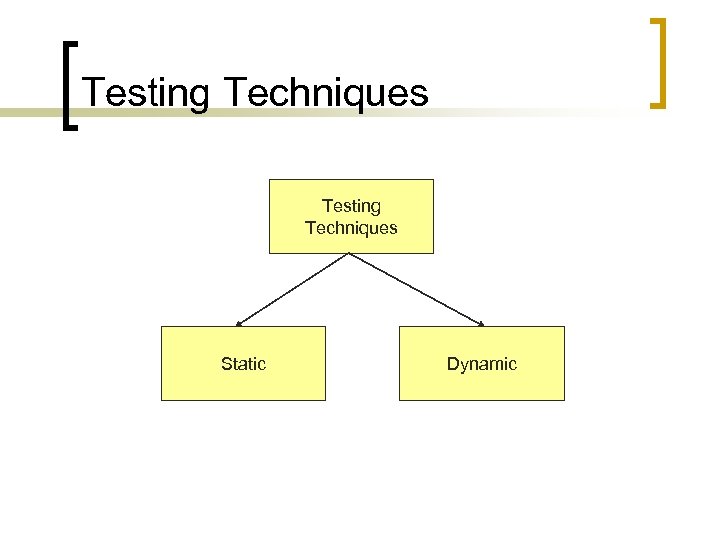 Testing Techniques

Testing Techniques

Static

Dynamic